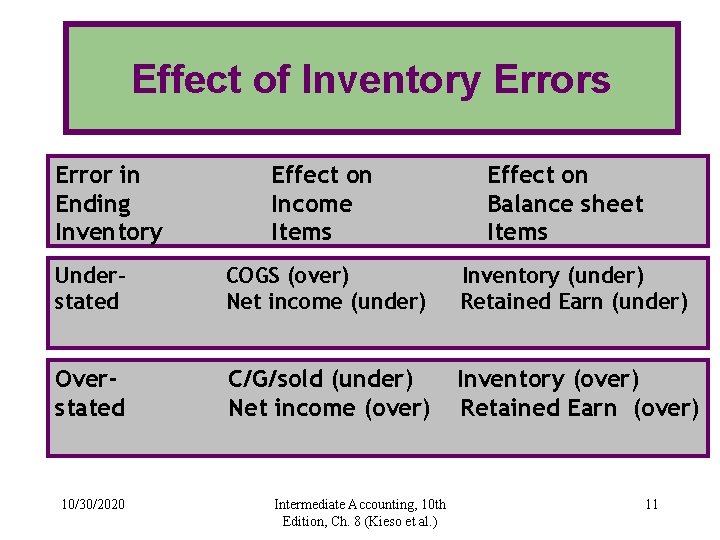 Effect of Inventory Errors

| Error in Ending Inventory | Effect on Income Items | Effect on Balance sheet Items |
|---|---|---|
| Under-stated | COGS (over) Net income (under) | Inventory (under) Retained Earn (under) |
| Over-stated | C/G/sold (under) Net income (over) | Inventory (over) Retained Earn (over) |

10/30/2020

Intermediate Accounting, 10th Edition, Ch. 8 (Kieso et al.)

11